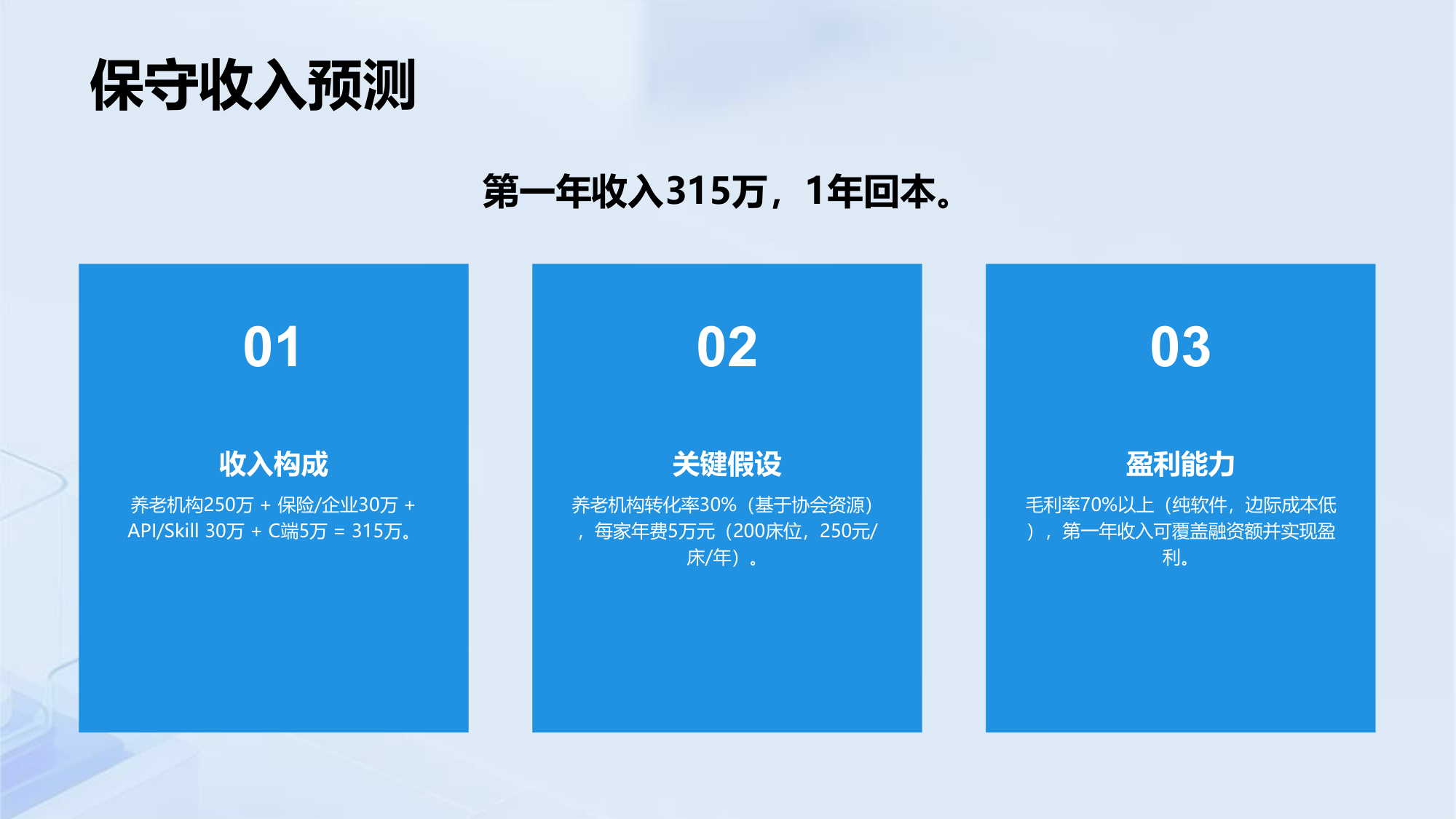 保守收入预测

第一年收入315万，1年回本。

01

收入构成

养老机构250万 + 保险/企业30万 + API/Skill 30万 + C端5万 = 315万。

02

关键假设

养老机构转化率30%（基于协会资源），每家年费5万元（200床位，250元/床/年）。

03

盈利能力

毛利率70%以上（纯软件，边际成本低），第一年收入可覆盖融资额并实现盈利。